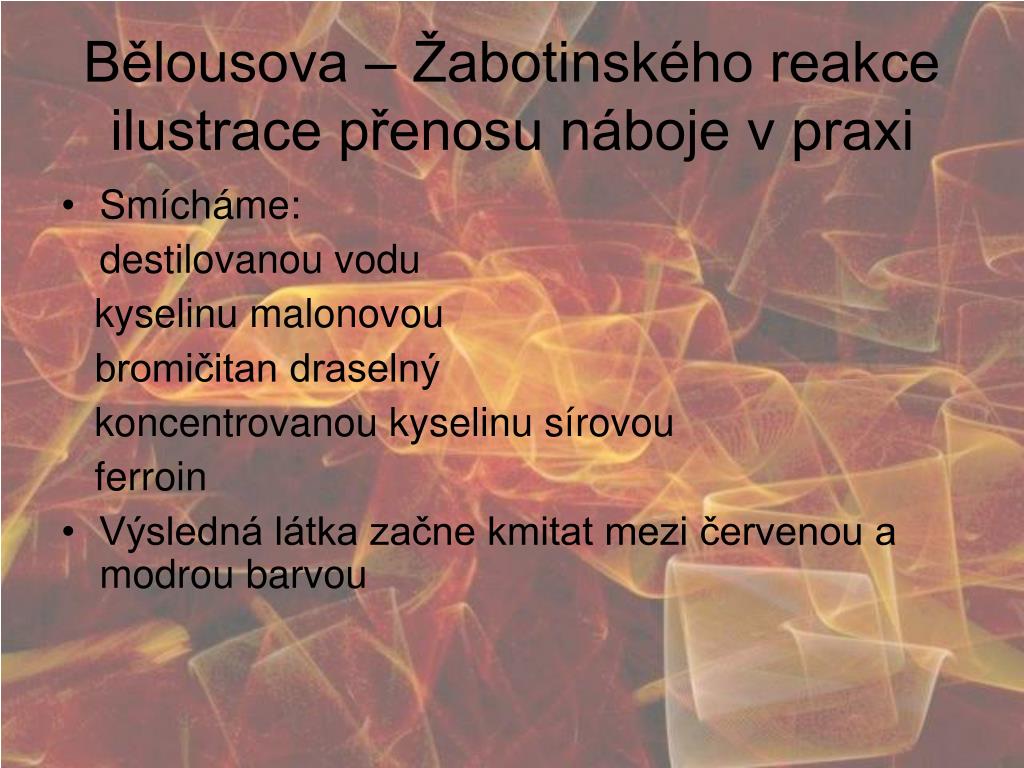 Bělousova – Žabotinského reakce ilustrace přenosu náboje v praxi

• Smícháme:
destilovanou vodu
kyselinu malonovou
bromičitan draselný
koncentrovanou kyselinu sírovou
ferroin

• Výsledná látka začne kmitat mezi červenou a modrou barvou